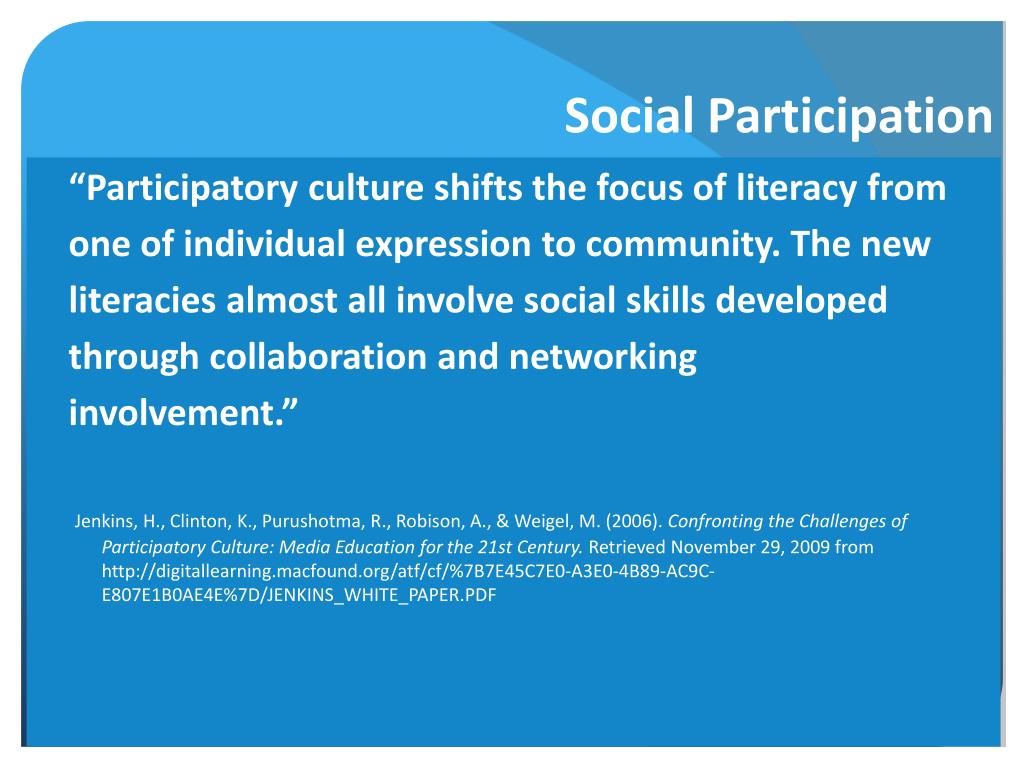 Social Participation

“Participatory culture shifts the focus of literacy from one of individual expression to community. The new literacies almost all involve social skills developed through collaboration and networking involvement.”

Jenkins, H., Clinton, K., Purushotma, R., Robison, A., & Weigel, M. (2006). Confronting the Challenges of Participatory Culture: Media Education for the 21st Century. Retrieved November 29, 2009 from http://digitallearning.macfound.org/atf/cf/%7B7E45C7E0-A3E0-4B89-AC9C-E807E1B0AE4E%7D/JENKINS_WHITE_PAPER.PDF